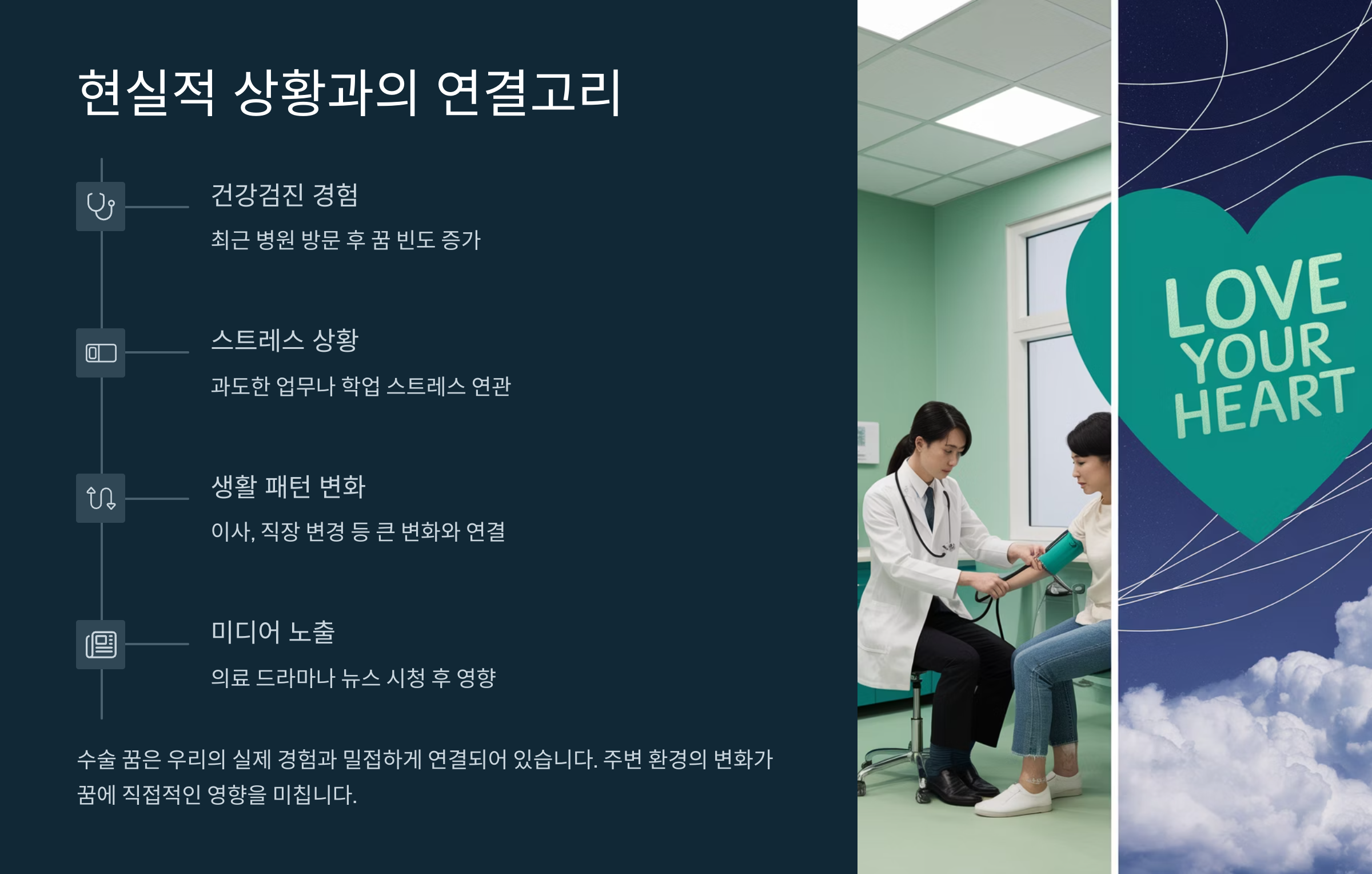 현실적 상황과의 연결고리

건강검진 경험

최근 병원 방문 후 꿈 빈도 증가

스트레스 상황

과도한 업무나 학업 스트레스 연관

생활 패턴 변화

이사, 직장 변경 등 큰 변화와 연결

미디어 노출

의료 드라마나 뉴스 시청 후 영향

수술 꿈은 우리의 실제 경험과 밀접하게 연결되어 있습니다. 주변 환경의 변화가 꿈에 직접적인 영향을 미칩니다.

LOVE YOUR HEART